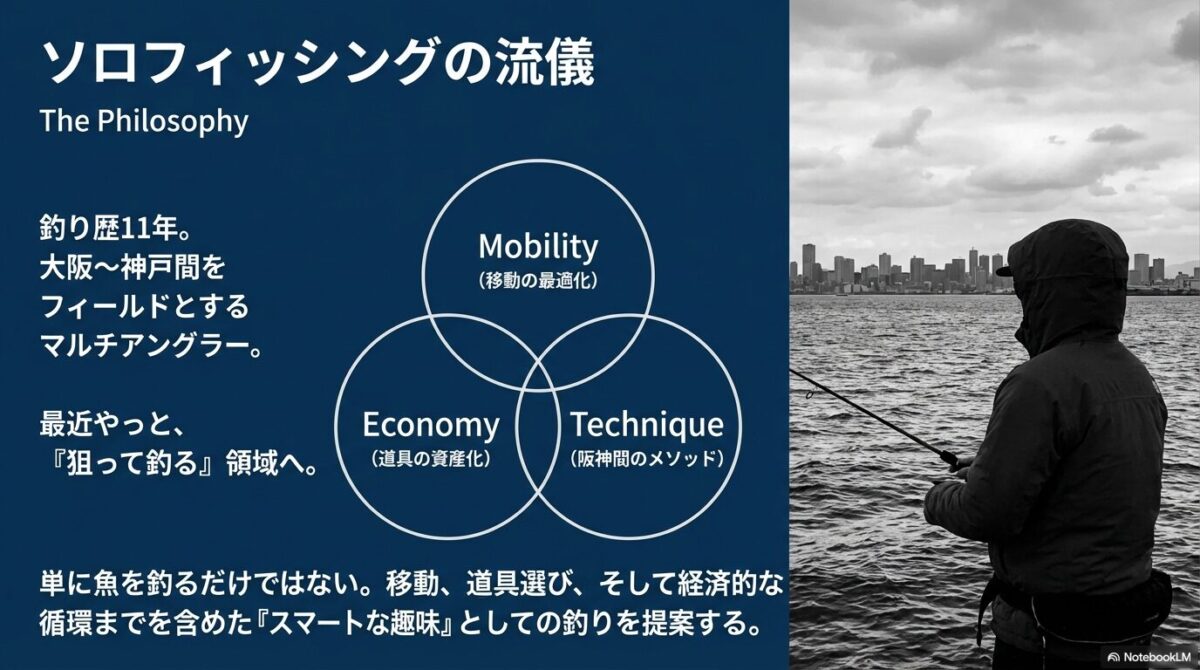 ソロフィッシングの流儀
The Philosophy

釣り歴11年。
大阪〜神戸間を
フィールドとする
マルチアングラー。

最近やっと、
『狙って釣る』領域へ。

Mobility
(移動の最適化)

Economy
(道具の資産化)

Technique
(阪神間のメソッド)

単に魚を釣るだけではない。移動、道具選び、そして経済的な循環までを含めた『スマートな趣味』としての釣りを提案する。

NotebookLM